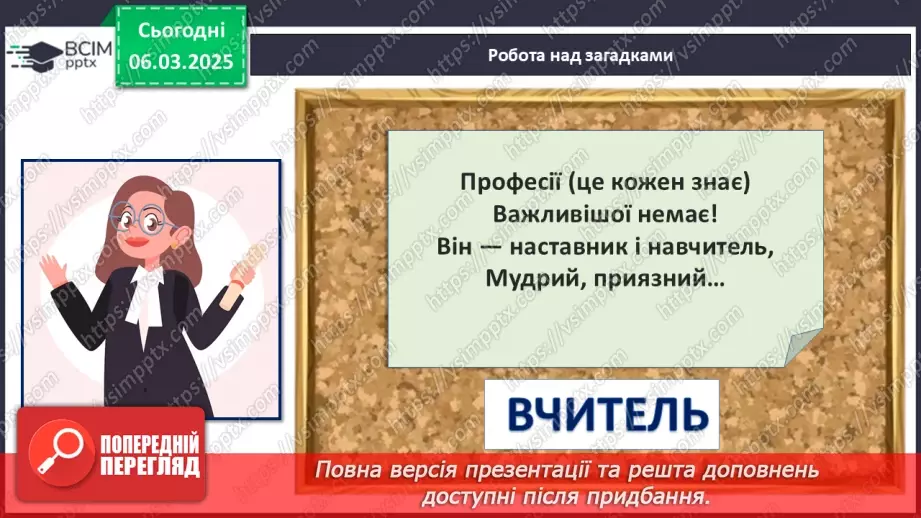 ВСІМ pptx

Сьогодні 06.03.2025

Робота над загадками

Професії (це кожен знає)
Важливішої немає!
Він — наставник і навчитель,
Мудрий, приязний…

ВЧИТЕЛЬ

ПОПЕРЕДНІЙ ПЕРЕГЛЯД

Повна версія презентації та решта доповнень доступні після придбання.

https://vsimpptx.com